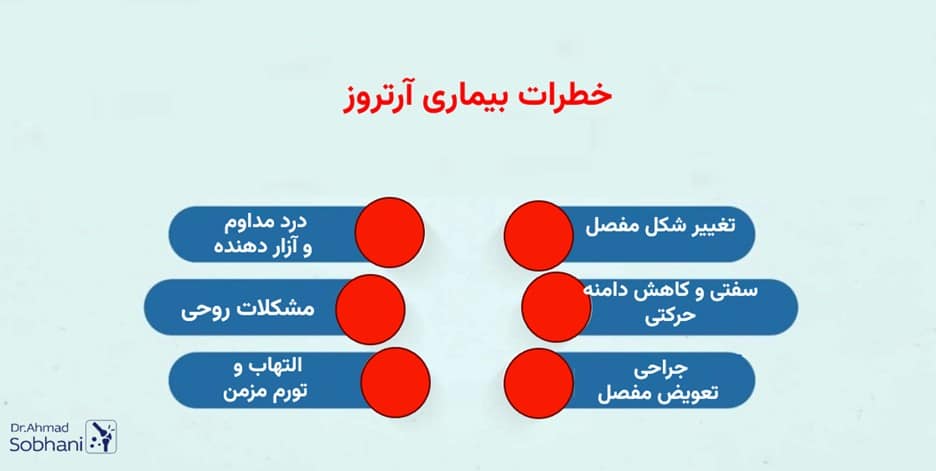 خطرات بیماری آرتروز

تغییر شکل مفصل

سفتی و کاهش دامنه حرکتی

جراحی تعویض مفصل

درد مداوم و آزار دهنده

مشکلات روحی

التهاب و تورم مزمن

Dr.Ahmad Sobhani